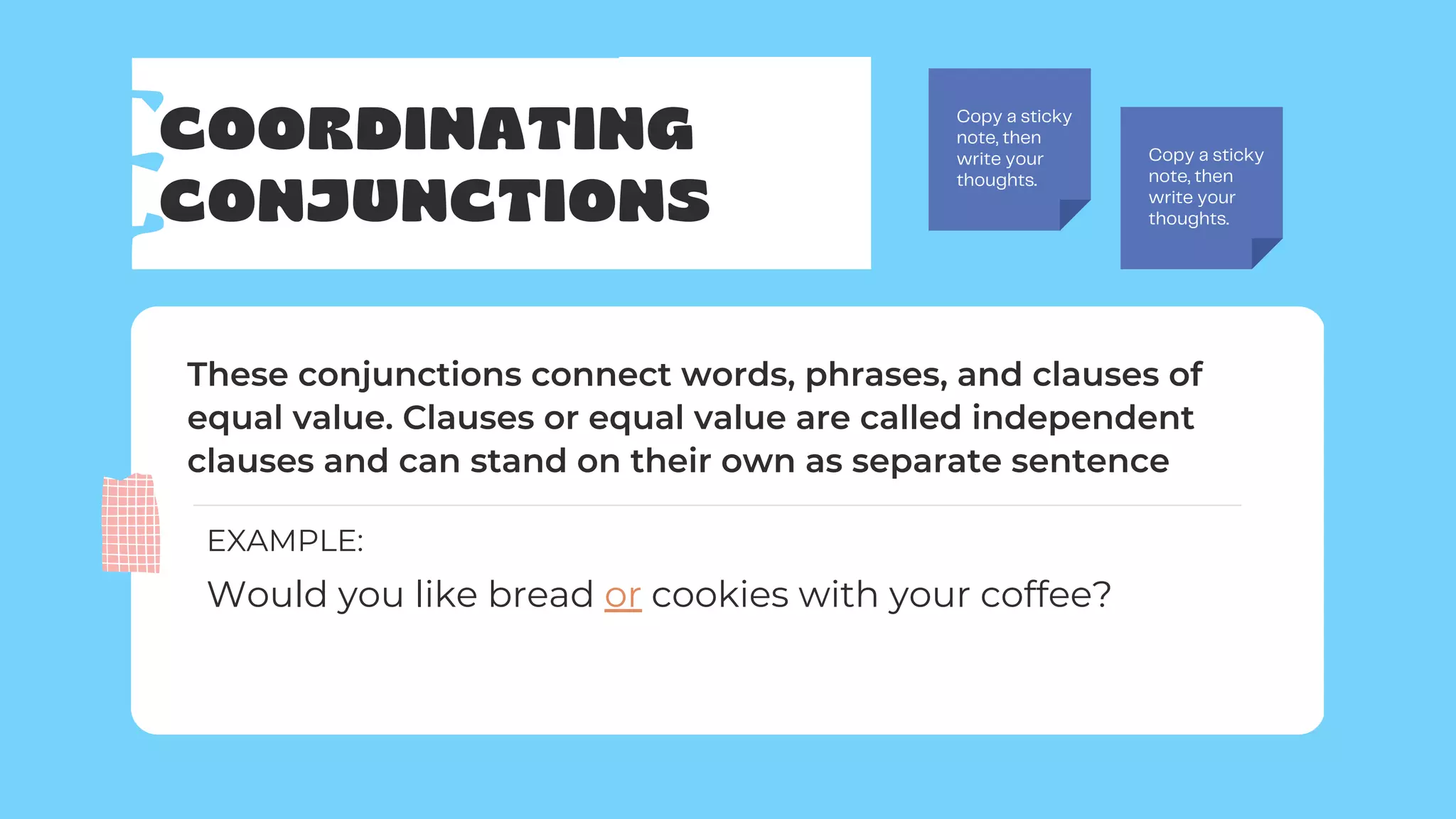 COORDINATING CONJUNCTIONS

Copy a sticky note, then write your thoughts.

Copy a sticky note, then write your thoughts.

These conjunctions connect words, phrases, and clauses of equal value. Clauses or equal value are called independent clauses and can stand on their own as separate sentence

EXAMPLE:

Would you like bread or cookies with your coffee?